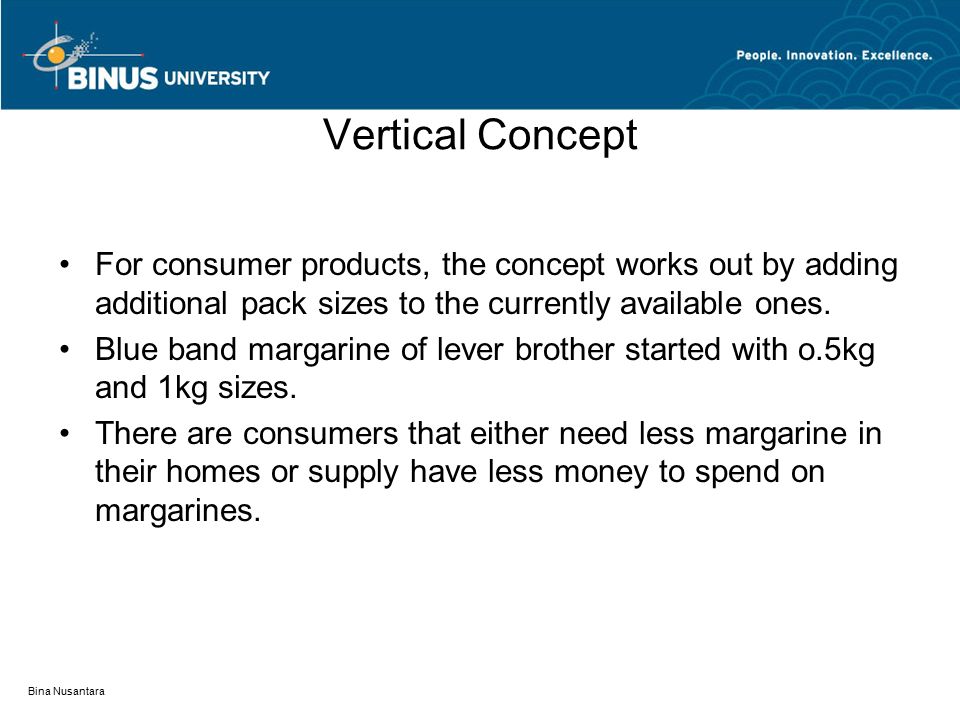 BINUS UNIVERSITY

People. Innovation. Excellence.

Vertical Concept

• For consumer products, the concept works out by adding additional pack sizes to the currently available ones.
• Blue band margarine of lever brother started with o.5kg and 1kg sizes.
• There are consumers that either need less margarine in their homes or supply have less money to spend on margarines.

Bina Nusantara